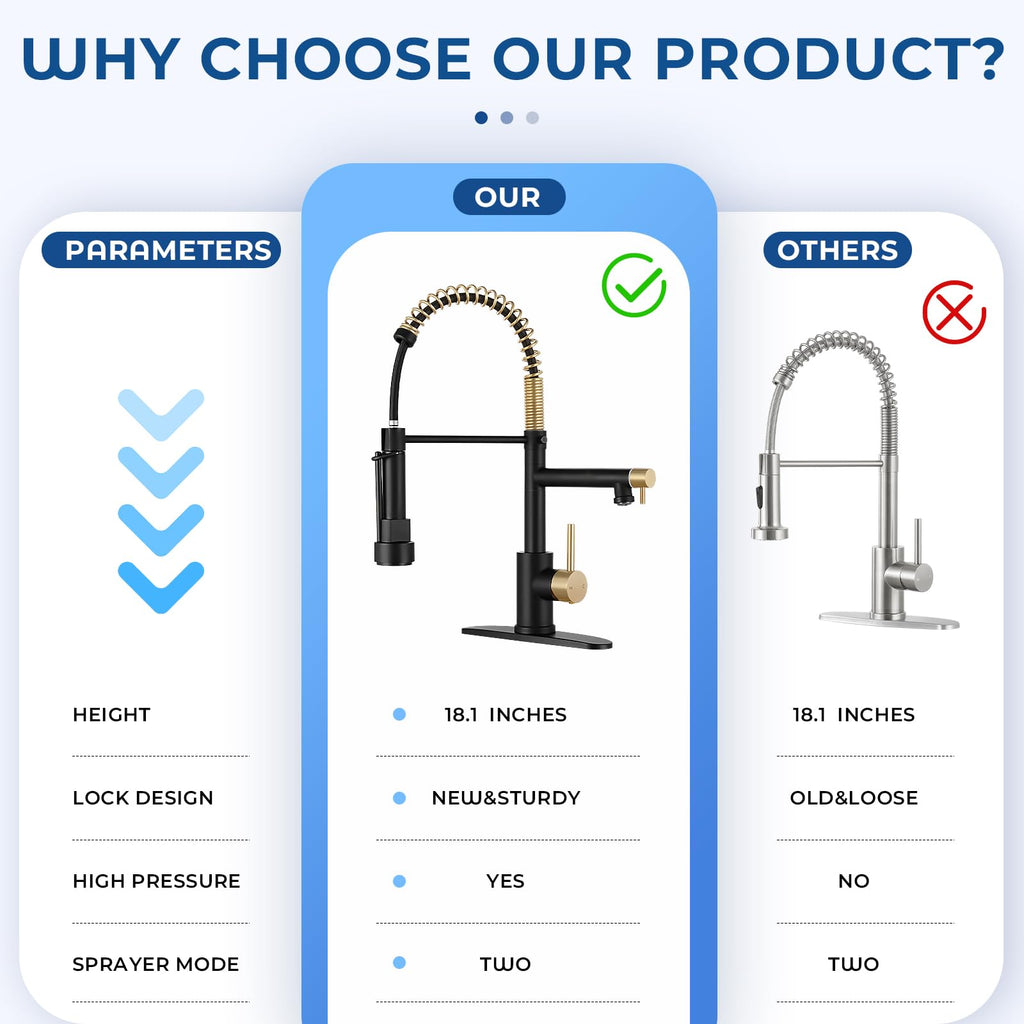 WHY CHOOSE OUR PRODUCT?

| PARAMETERS | OUR | OTHERS |
|---|---|---|
| HEIGHT | 18.1 INCHES | 18.1 INCHES |
| LOCK DESIGN | NEW&STURDY | OLD&LOOSE |
| HIGH PRESSURE | YES | NO |
| SPRAYER MODE | TWO | TWO |